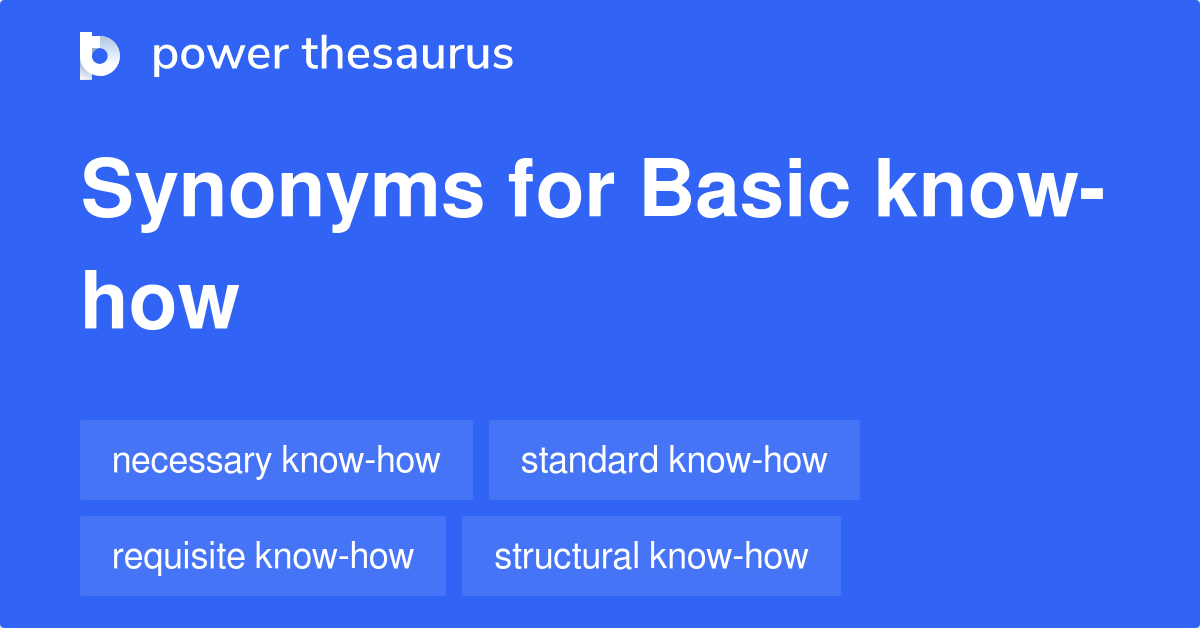 power thesaurus

Synonyms for Basic know-how

necessary know-how
standard know-how
requisite know-how
structural know-how